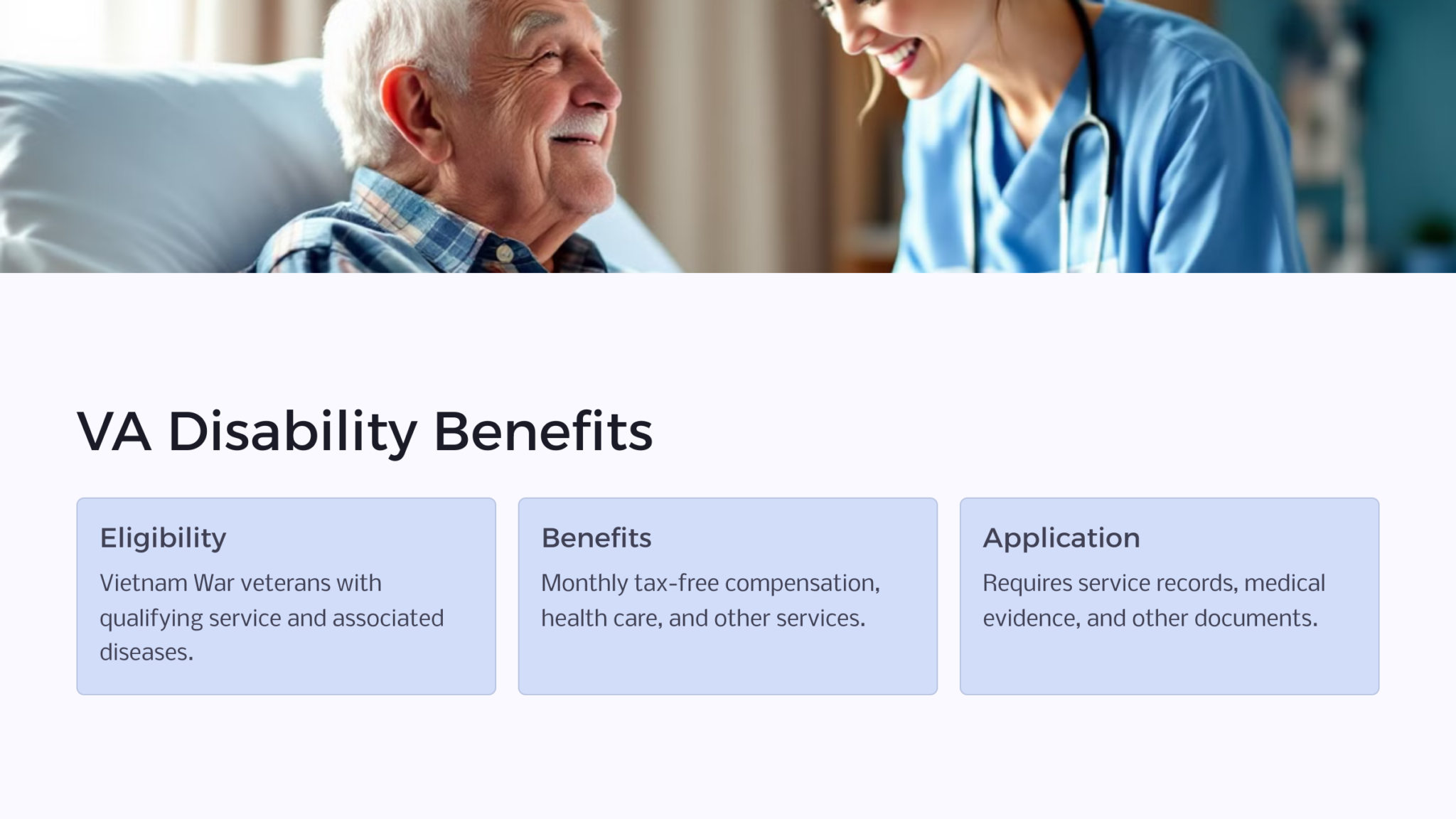 VA Disability Benefits

Eligibility

Vietnam War veterans with qualifying service and associated diseases.

Benefits

Monthly tax-free compensation, health care, and other services.

Application

Requires service records, medical evidence, and other documents.